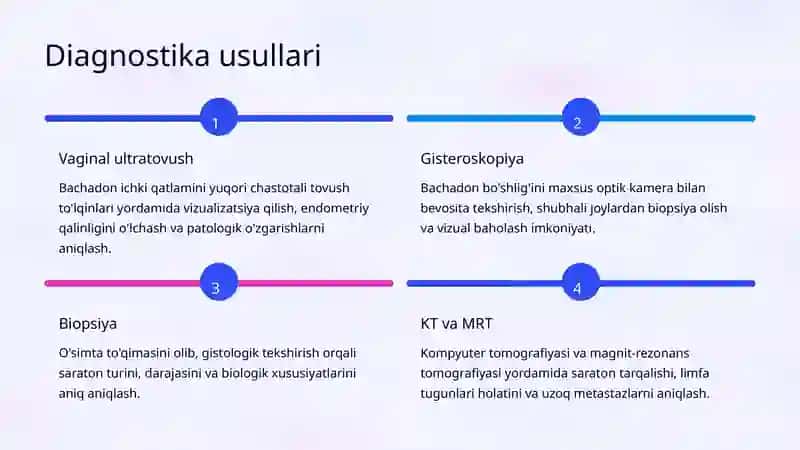 Diagnostika usullari

1

Vaginal ultratovush

Bachadon ichki qatlamini yuqori chastotali tovush to'lqinlari yordamida vizualizatsiya qilish, endometriy qalinligini o'lchash va patologik o'zgarishlarni aniqlash.

2

Gisteroskopiya

Bachadon bo'shlig'ini maxsus optik kamera bilan bevosita tekshirish, shubhali joylardan biopsiya olish va vizual baholash imkoniyati.

3

Biopsiya

O'simta to'qimasini olib, gistologik tekshirish orqali saraton turini, darajasini va biologik xususiyatlarini aniq aniqlash.

4

KT va MRT

Kompyuter tomografiyasi va magnit-rezonans tomografiyasi yordamida saraton tarqalishi, limfa tugunlari holatini va uzoq metastazlarni aniqlash.